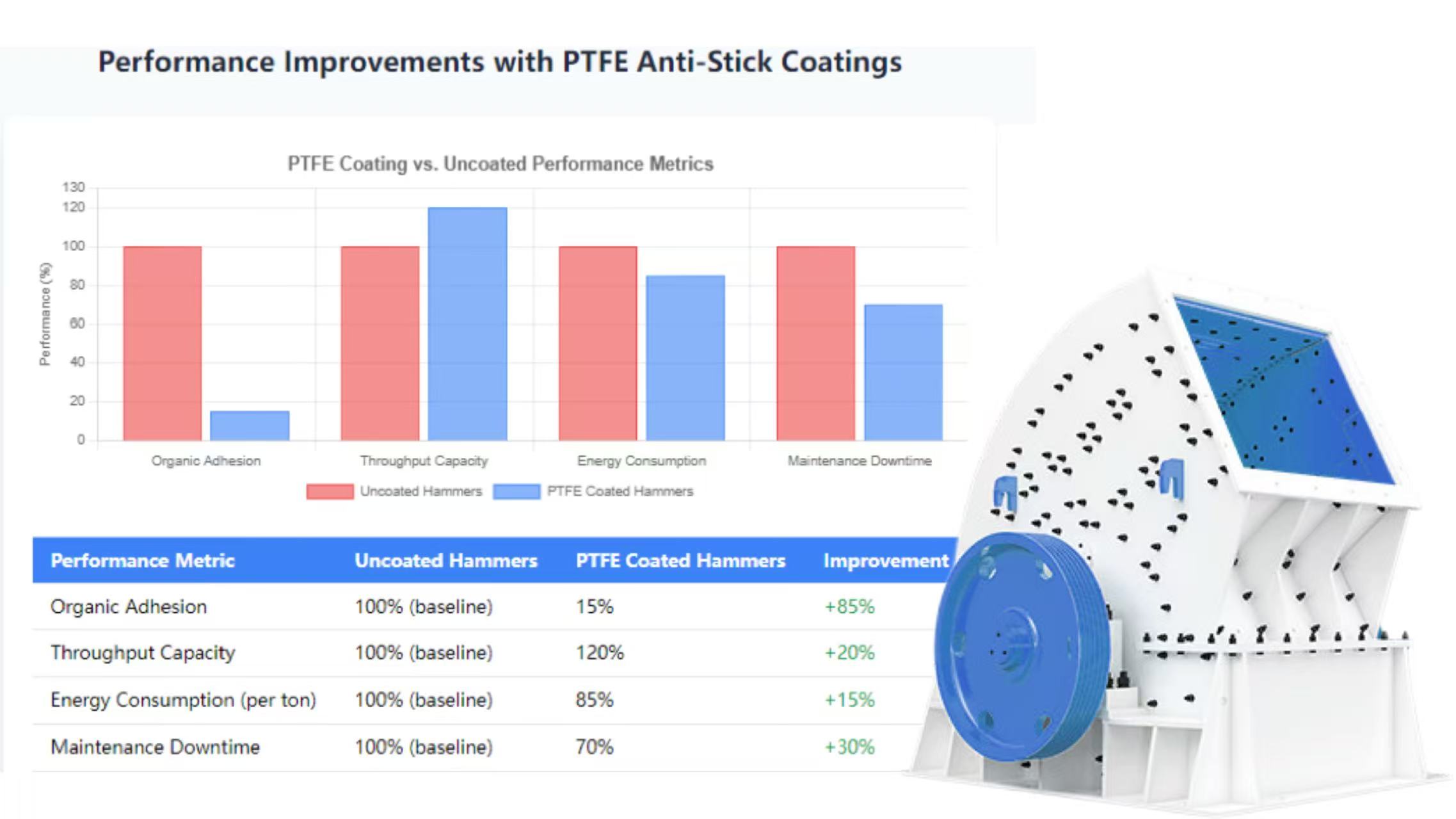 Performance Improvements with PTFE Anti-Stick Coatings

PTFE Coating vs. Uncoated Performance Metrics

Performance (%)

130
120
100
80
60
40
20
0

Organic Adhesion
Throughput Capacity
Energy Consumption
Maintenance Downtime

Uncoated Hammers
PTFE Coated Hammers

| Performance Metric | Uncoated Hammers | PTFE Coated Hammers | Improvement |
|---|---|---|---|
| Organic Adhesion | 100% (baseline) | 15% | +85% |
| Throughput Capacity | 100% (baseline) | 120% | +20% |
| Energy Consumption (per ton) | 100% (baseline) | 85% | +15% |
| Maintenance Downtime | 100% (baseline) | 70% | +30% |